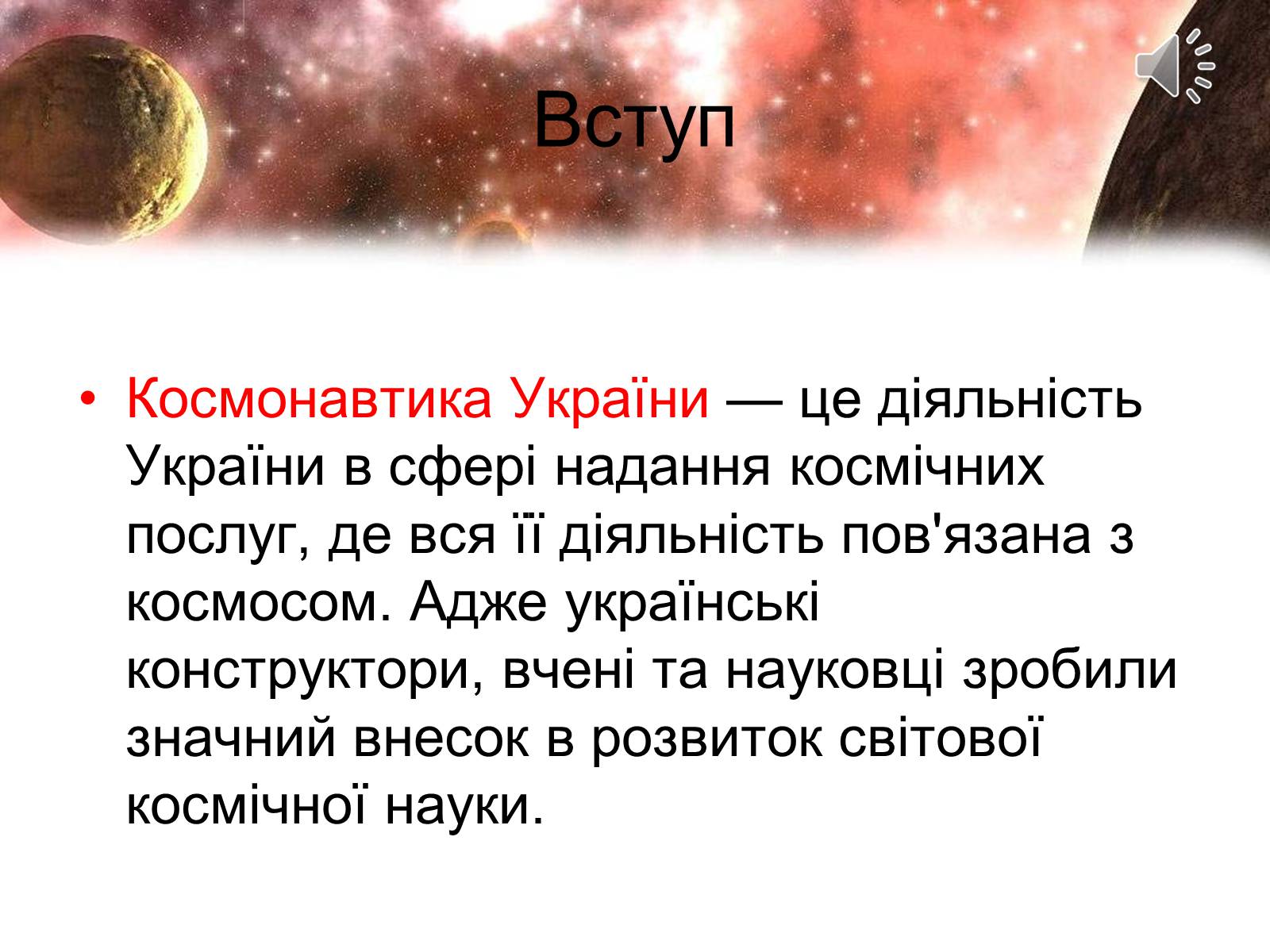 Вступ

• Космонавтика України — це діяльність України в сфері надання космічних послуг, де вся її діяльність пов'язана з космосом. Адже українські конструктори, вчені та науковці зробили значний внесок в розвиток світової космічної науки.